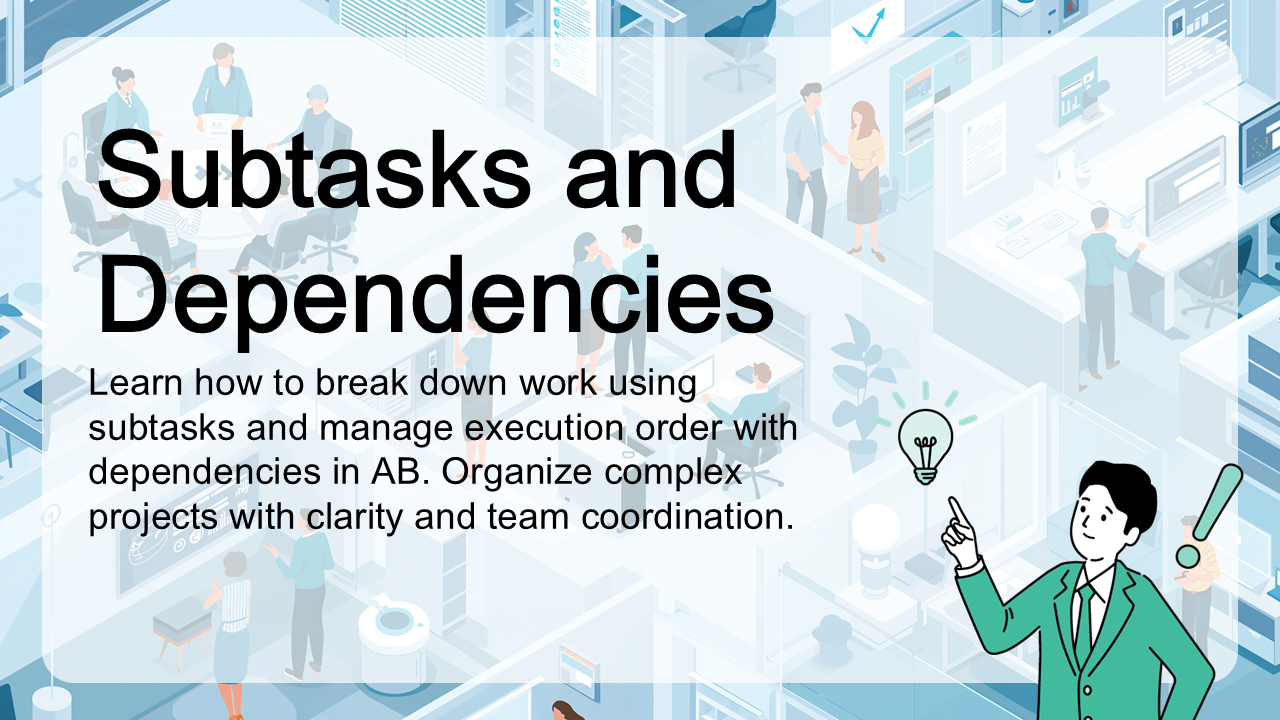 Subtasks and Dependencies

Learn how to break down work using subtasks and manage execution order with dependencies in AB. Organize complex projects with clarity and team coordination.